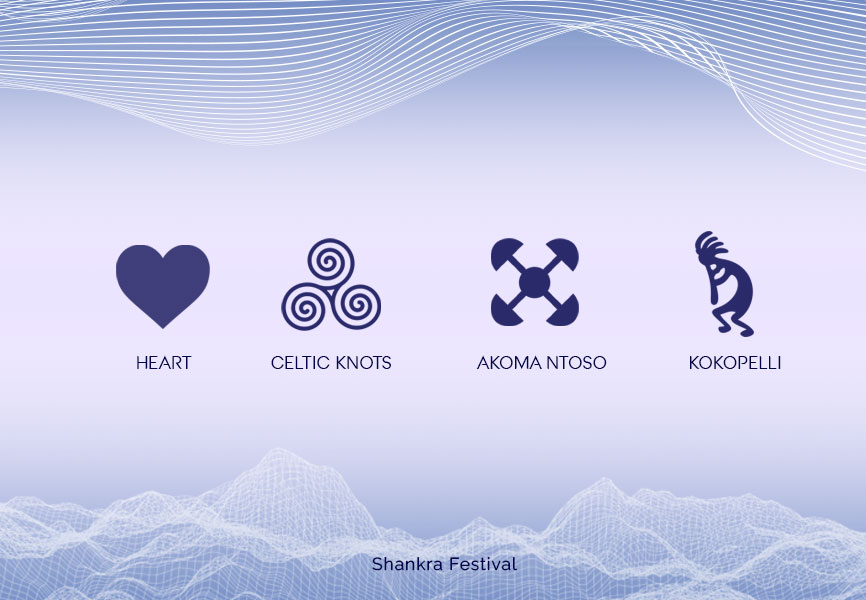 HEART

CELTIC KNOTS

AKOMA NTOSO

KOKOPELLI

Shankra Festival